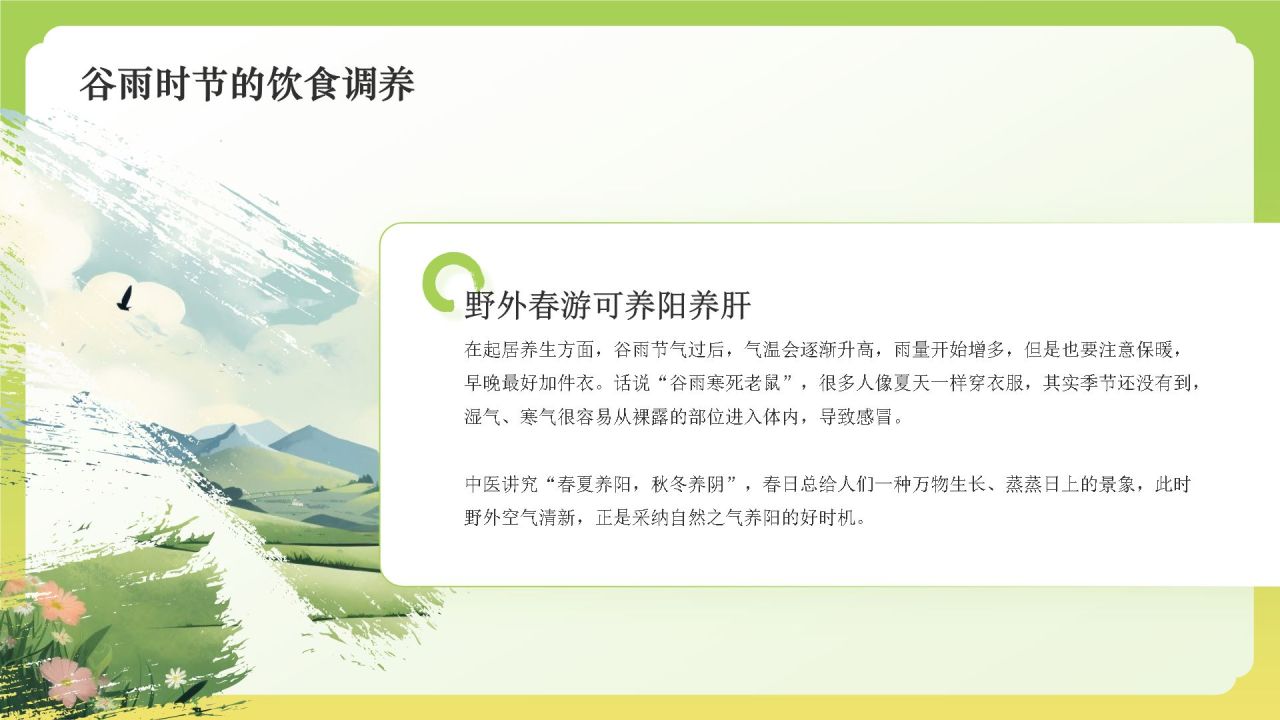 谷雨时节的饮食调养

野外春游可养阳养肝

在起居养生方面，谷雨节气过后，气温会逐渐升高，雨量开始增多，但是也要注意保暖，早晚最好加件衣。话说“谷雨寒死老鼠”，很多人像夏天一样穿衣服，其实季节还没有到，湿气、寒气很容易从裸露的部位进入体内，导致感冒。

中医讲究“春夏养阳，秋冬养阴”，春日总给人们一种万物生长、蒸蒸日上的景象，此时野外空气清新，正是采纳自然之气养阳的好时机。